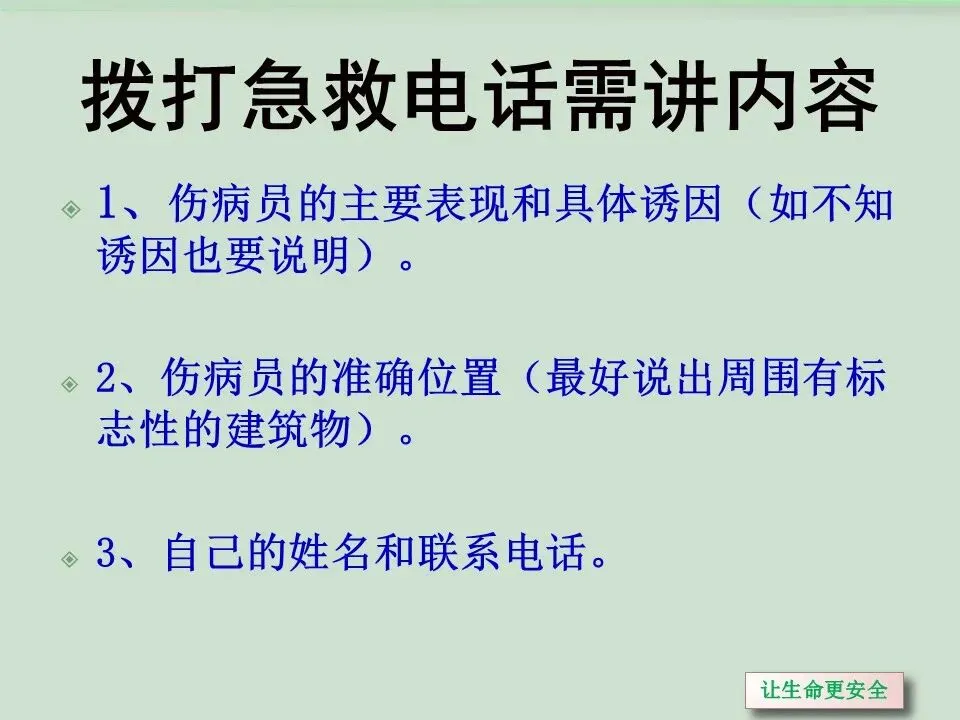 拨打急救电话需讲内容

1、伤病员的主要表现和具体诱因（如不知诱因也要说明）。

2、伤病员的准确位置（最好说出周围有标志性的建筑物）。

3、自己的姓名和联系电话。

让生命更安全